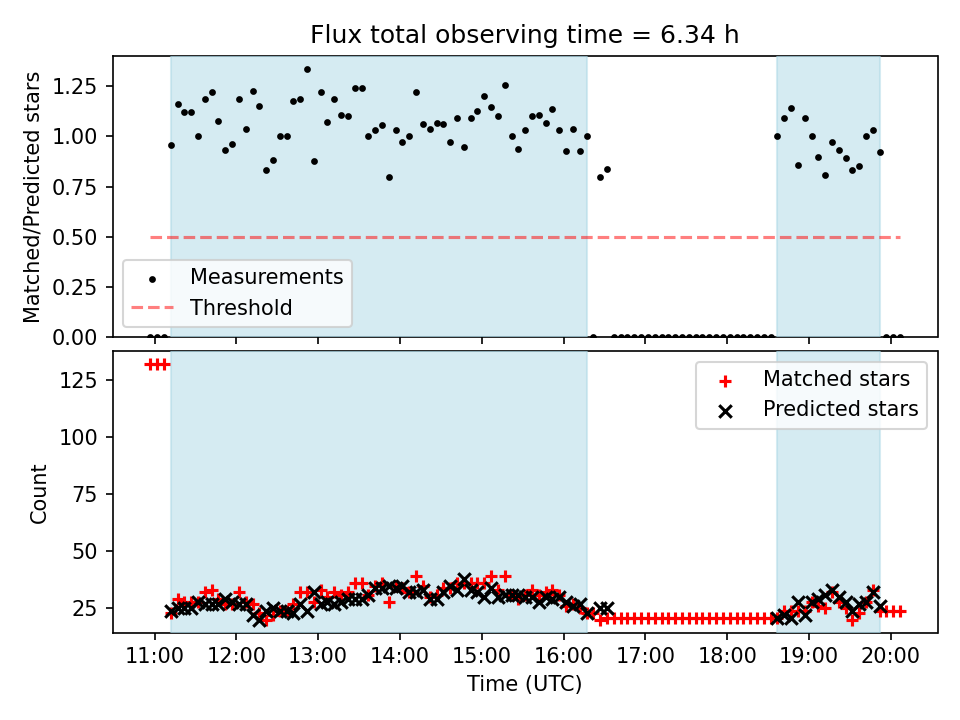 Flux total observing time = 6.34 h

Matched/Predicted stars

1.25
1.00
0.75
0.50
0.25
0.00

Measurements
Threshold

Count

125
100
75
50
25

Matched stars
Predicted stars

11:00 12:00 13:00 14:00 15:00 16:00 17:00 18:00 19:00 20:00

Time (UTC)